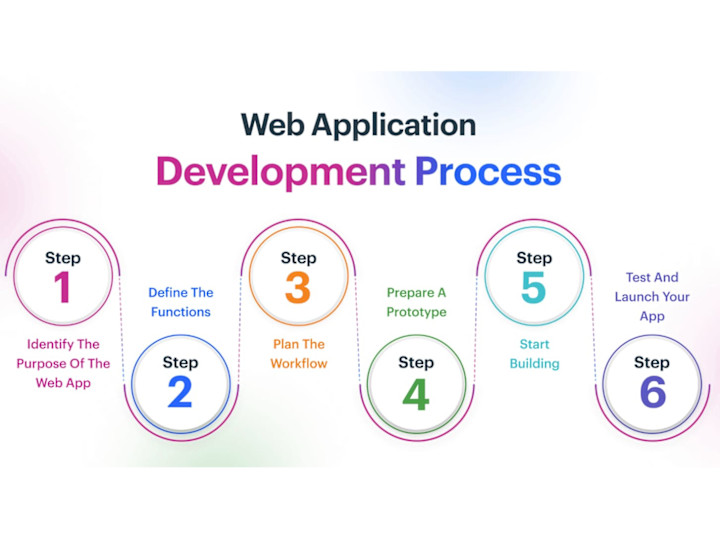 Web Application
Development Process

Step
1
Identify The Purpose Of The Web App

Define The Functions
Step
2

Step
3
Plan The Workflow

Prepare A Prototype
Step
4

Step
5
Start Building

Test And Launch Your App
Step
6